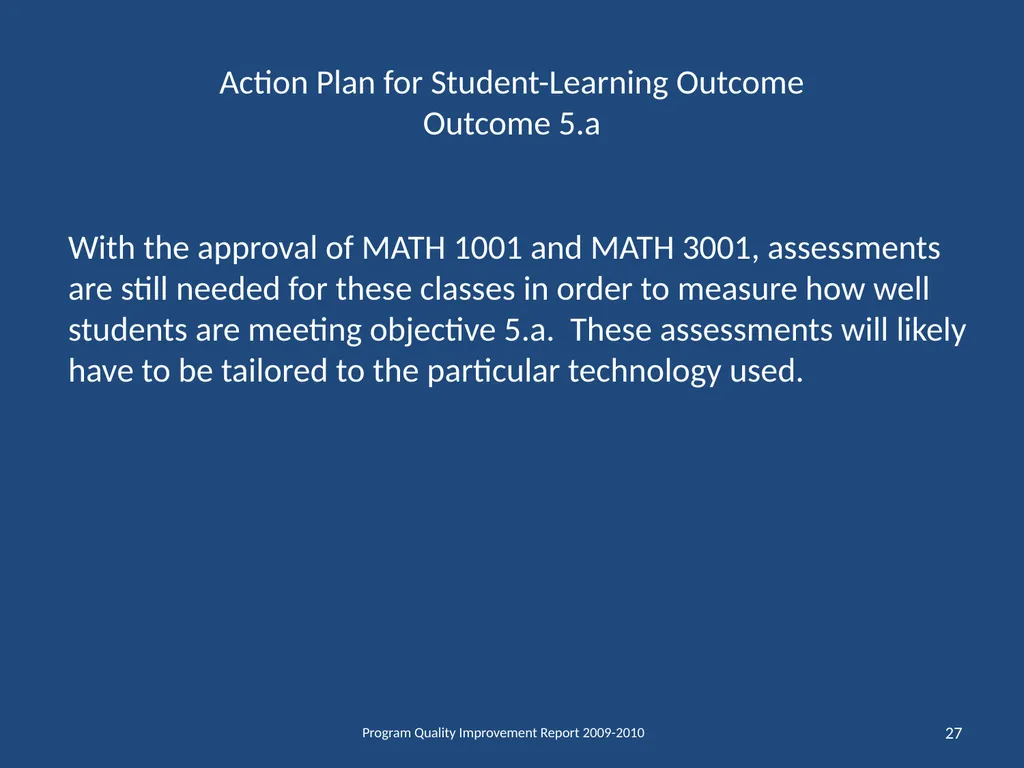 Action Plan for Student-Learning Outcome
Outcome 5.a

With the approval of MATH 1001 and MATH 3001, assessments are still needed for these classes in order to measure how well students are meeting objective 5.a.  These assessments will likely have to be tailored to the particular technology used.

Program Quality Improvement Report 2009-2010

27